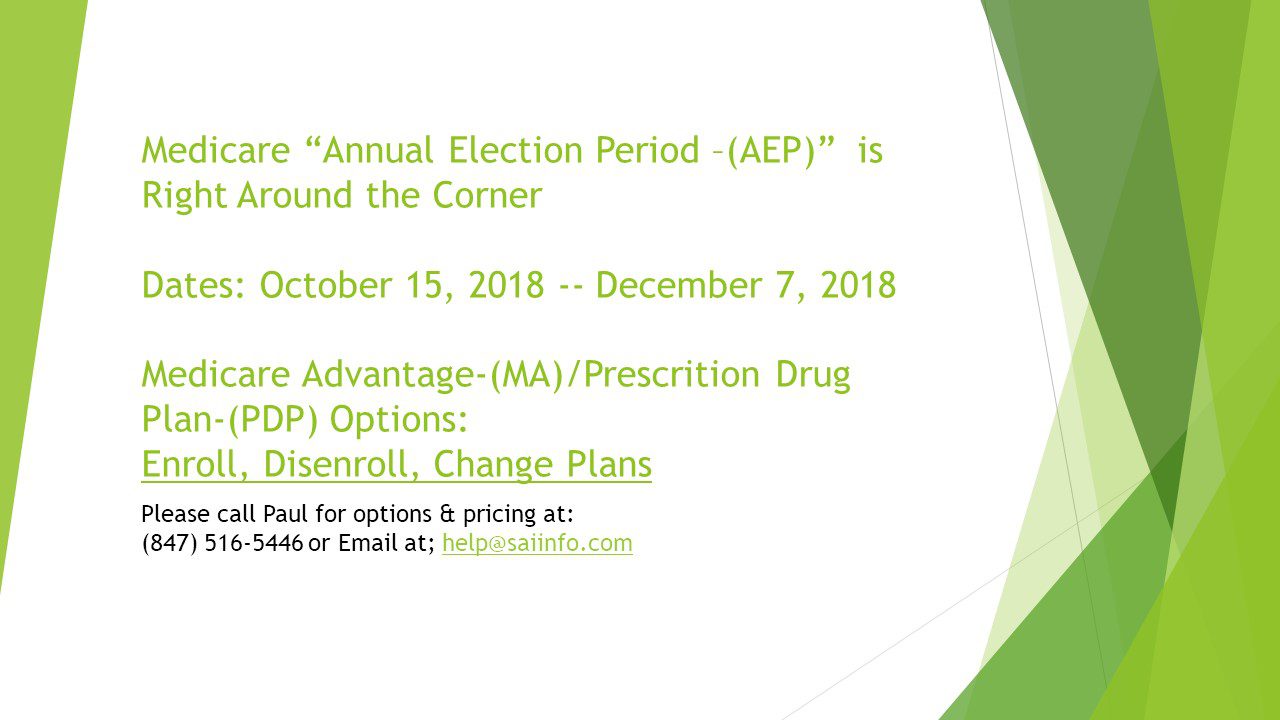 Medicare “Annual Election Period –(AEP)” is Right Around the Corner

Dates: October 15, 2018 -- December 7, 2018

Medicare Advantage-(MA)/Prescrition Drug Plan-(PDP) Options:
Enroll, Disenroll, Change Plans

Please call Paul for options & pricing at:
(847) 516-5446 or Email at; help@saiinfo.com